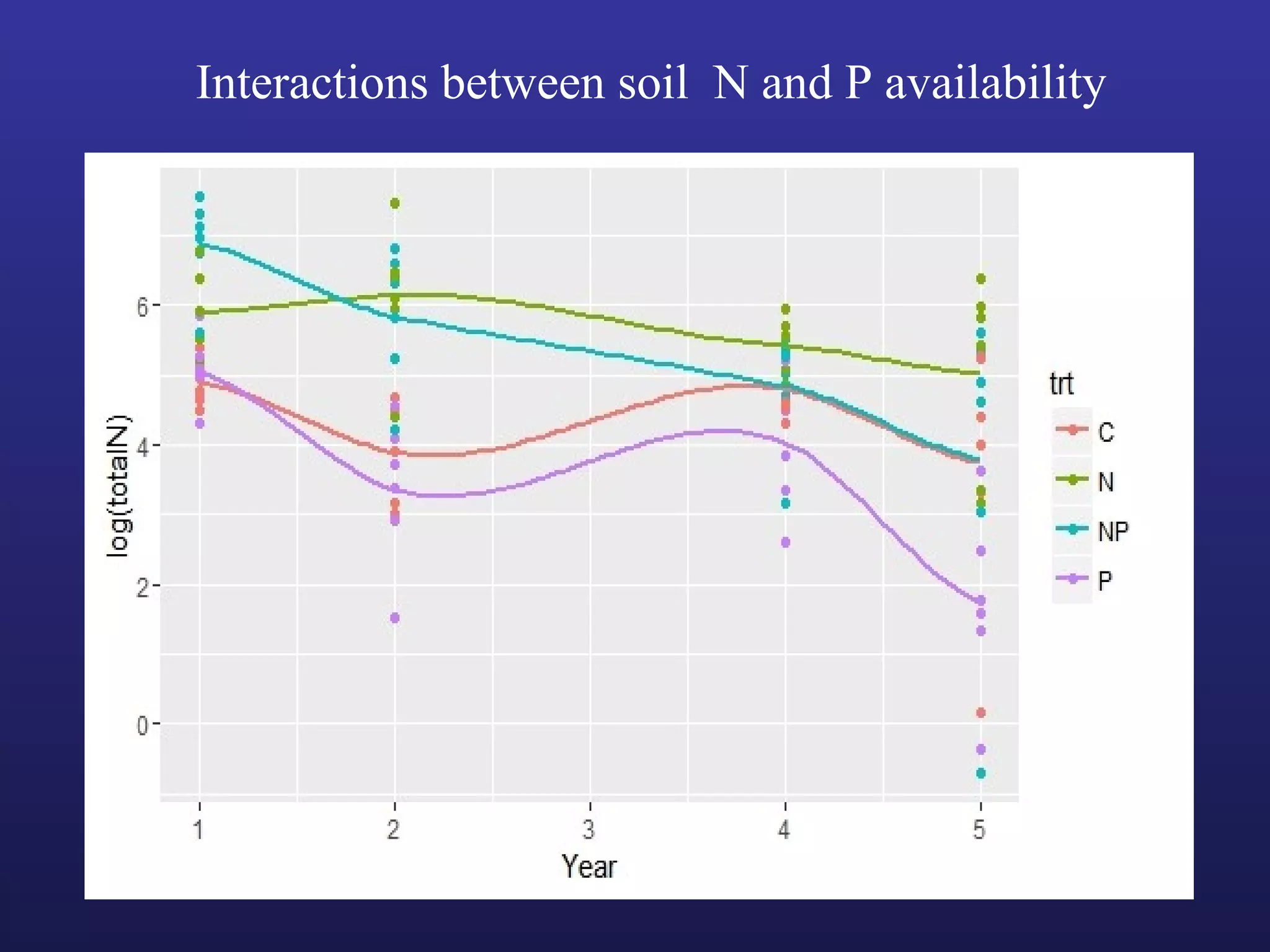 Interactions between soil N and P availability

log(totalN)

6
4
2
0

1
2
3
4
5

Year

trt
C
N
NP
P